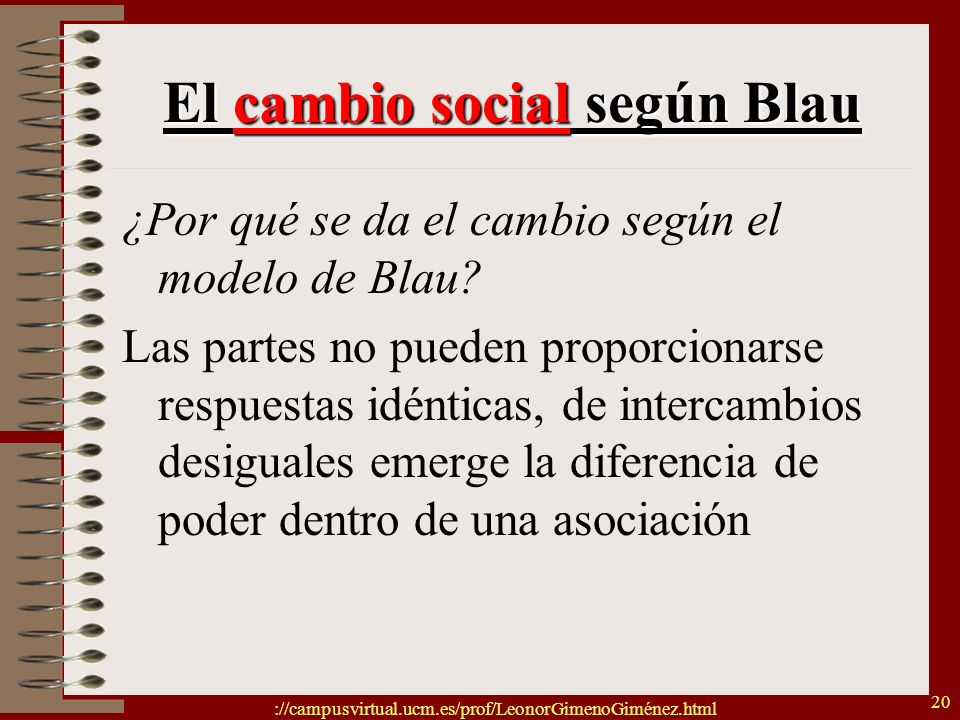 El cambio social según Blau

¿Por qué se da el cambio según el modelo de Blau?

Las partes no pueden proporcionarse respuestas idénticas, de intercambios desiguales emerge la diferencia de poder dentro de una asociación

://campusvirtual.ucm.es/prof/LeonorGimenoGiménez.html

20